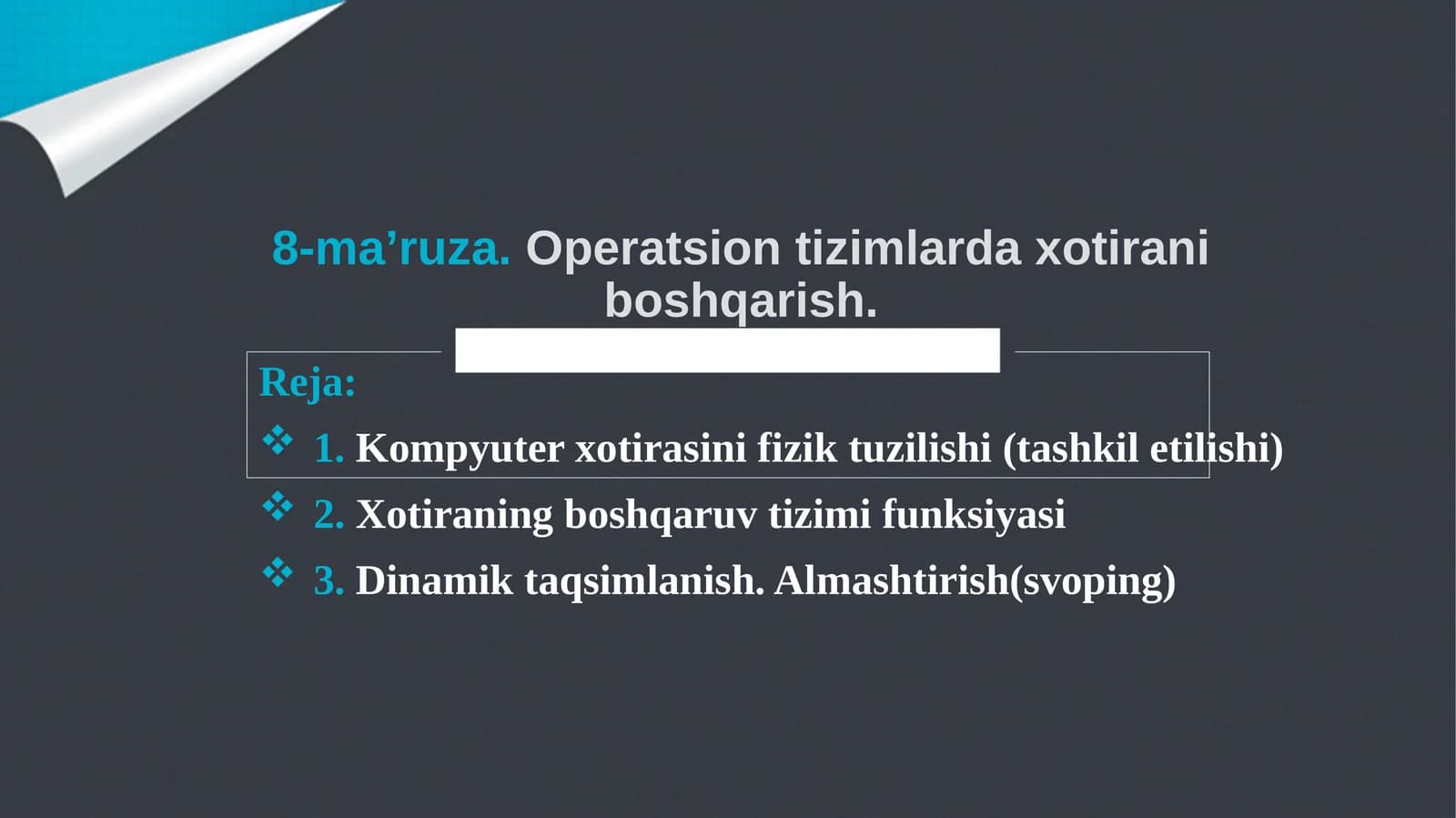 8-ma’ruza. Operatsion tizimlarda xotirani boshqarish.

Reja:

❖ 1. Kompyuter xotirasini fizik tuzilishi (tashkil etilishi)

❖ 2. Xotiraning boshqaruv tizimi funksiyasi

❖ 3. Dinamik taqsimlanish. Almashtirish(svoping)